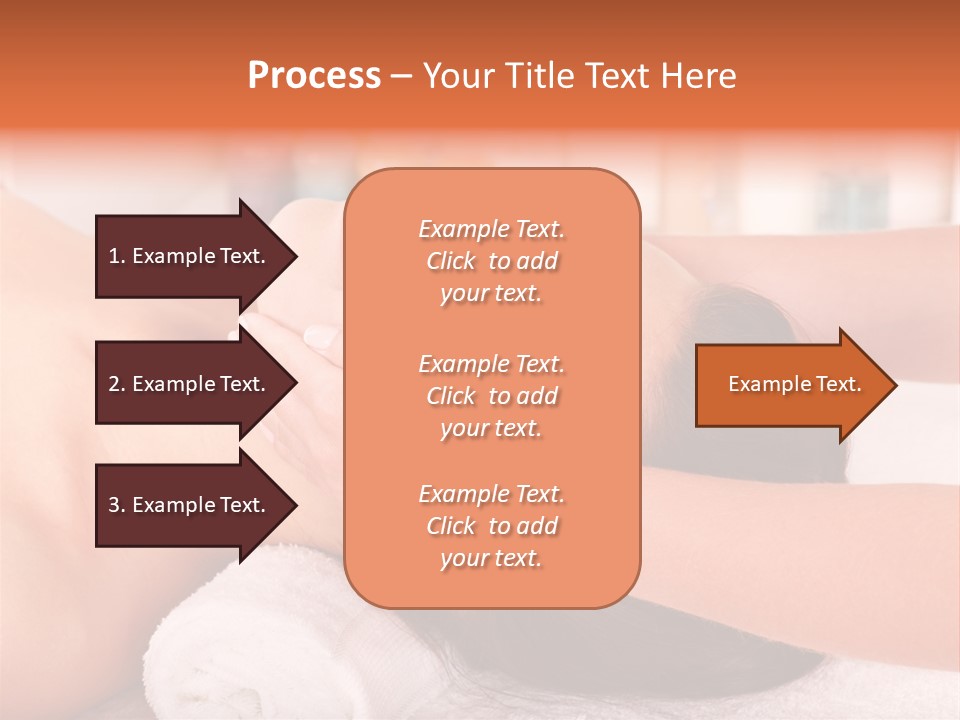 Process – Your Title Text Here

1. Example Text.

2. Example Text.

3. Example Text.

Example Text. Click to add your text.

Example Text. Click to add your text.

Example Text. Click to add your text.

Example Text.